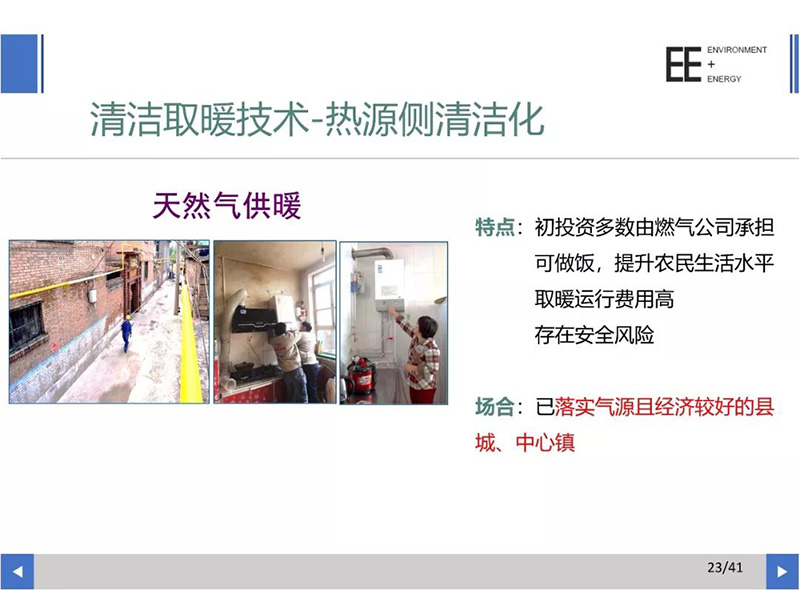 EE ENVIRONMENT + ENERGY

清洁取暖技术-热源侧清洁化

天然气供暖

特点：初投资多数由燃气公司承担
可做饭，提升农民生活水平
取暖运行费用高
存在安全风险

场合：已落实气源且经济较好的县城、中心镇

23/41